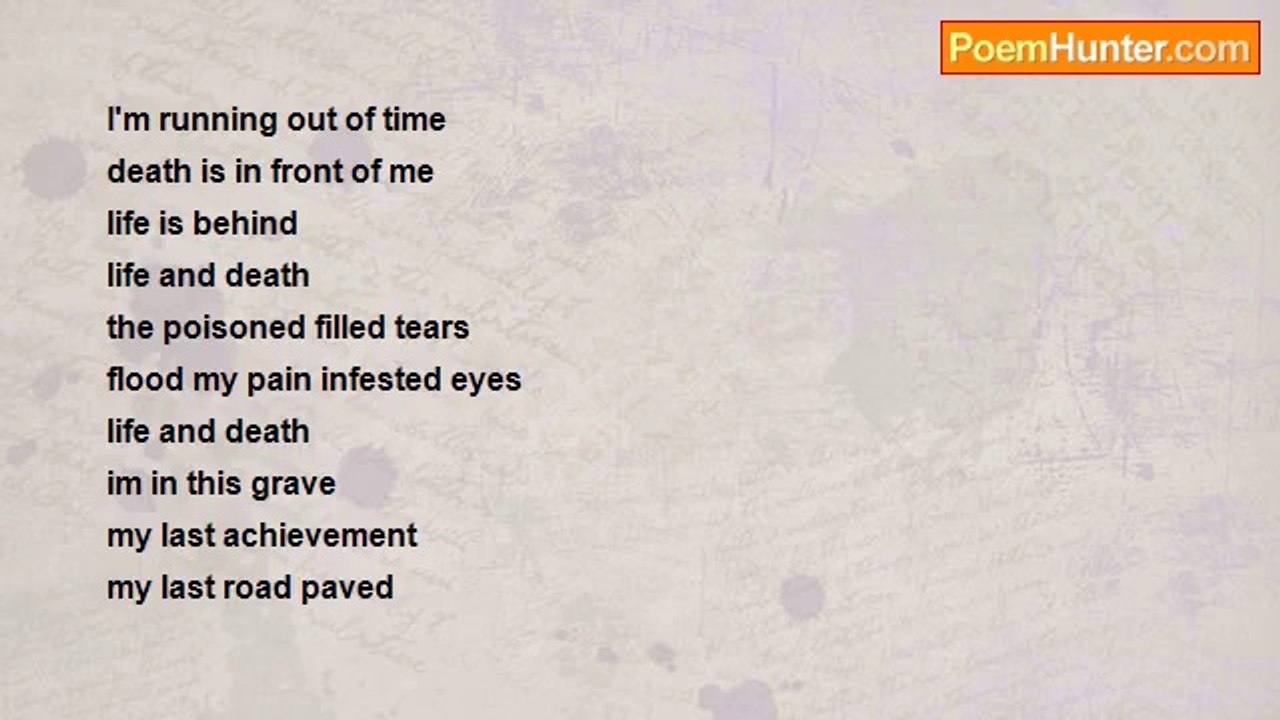 PoemHunter.com

I'm running out of time
death is in front of me
life is behind
life and death
the poisoned filled tears
flood my pain infested eyes
life and death
im in this grave
my last achievement
my last road paved